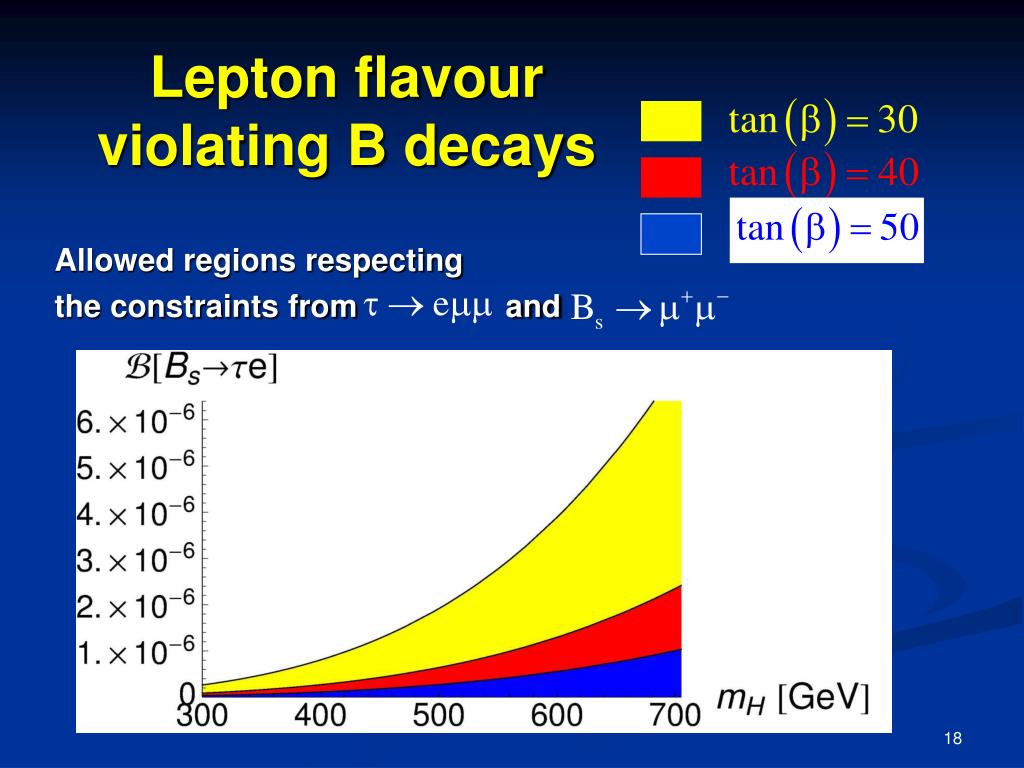 Lepton flavour violating B decays

$\tan(\beta) = 30$
$\tan(\beta) = 40$
$\tan(\beta) = 50$

Allowed regions respecting the constraints from $\tau \to e\mu\mu$ and $B_s \to \mu^+\mu^-$

$\mathcal{B}[B_s \to \tau e]$

$6. \times 10^{-6}$
$5. \times 10^{-6}$
$4. \times 10^{-6}$
$3. \times 10^{-6}$
$2. \times 10^{-6}$
$1. \times 10^{-6}$
0

300 400 500 600 700 $m_H$ [GeV]

18